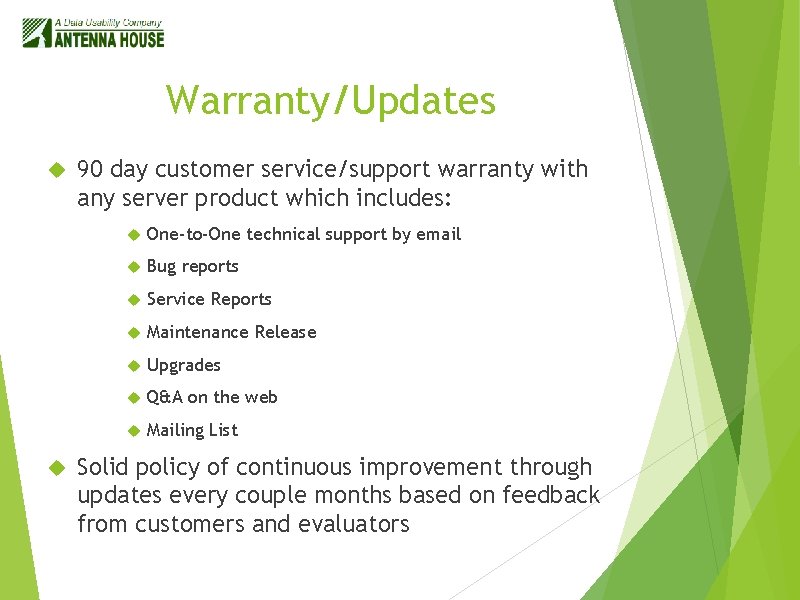 A Data Usability Company
ANTENNA HOUSE

Warranty/Updates

90 day customer service/support warranty with any server product which includes:

One-to-One technical support by email

Bug reports

Service Reports

Maintenance Release

Upgrades

Q&A on the web

Mailing List

Solid policy of continuous improvement through updates every couple months based on feedback from customers and evaluators